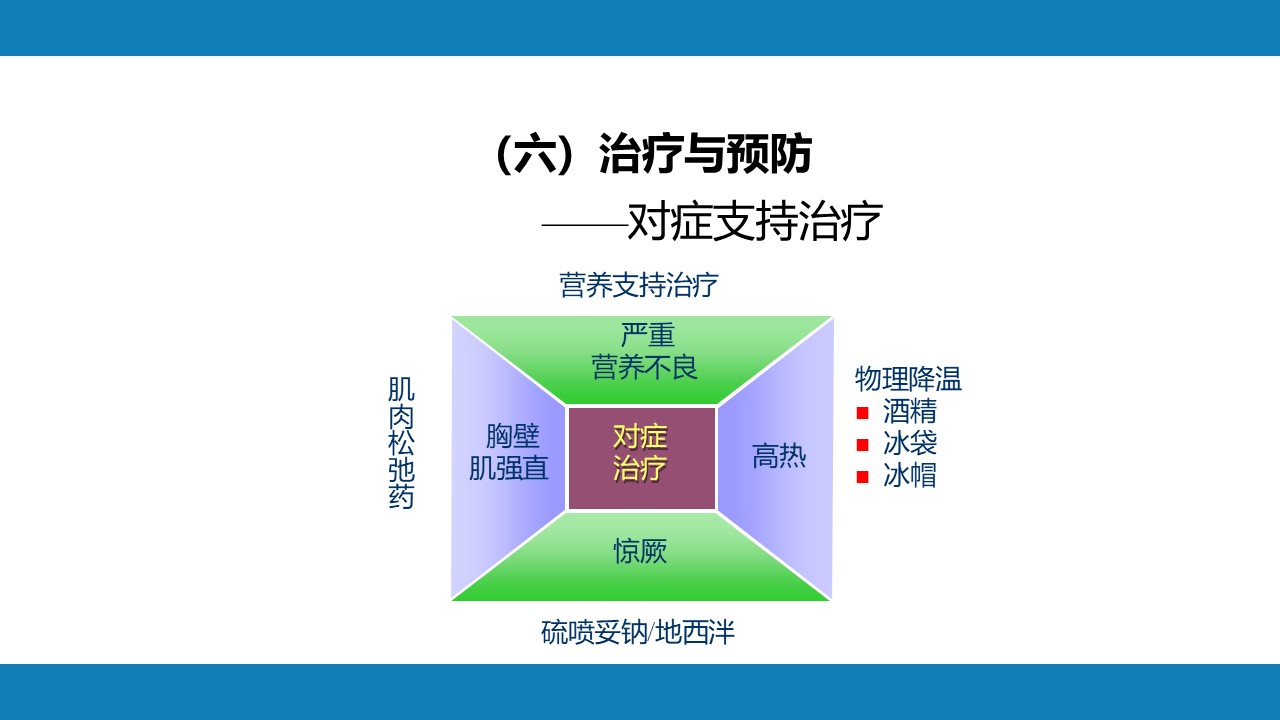 （六）治疗与预防

——对症支持治疗

营养支持治疗

严重
营养不良

肌肉松弛药

胸壁
肌强直

对症
治疗

高热

物理降温
- 酒精
- 冰袋
- 冰帽

惊厥

硫喷妥钠/地西泮